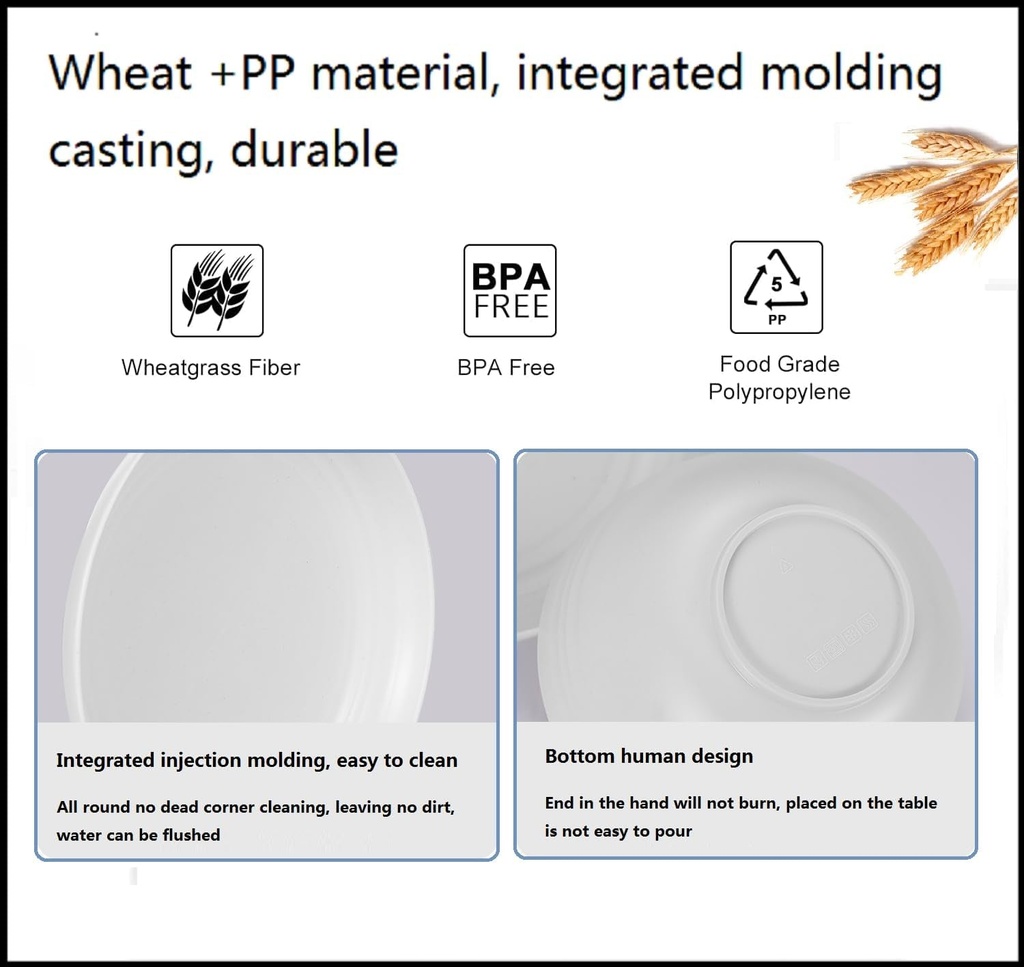 Wheat +PP material, integrated molding casting, durable

Wheatgrass Fiber

BPA FREE

BPA Free

5
PP

Food Grade Polypropylene

Integrated injection molding, easy to clean

All round no dead corner cleaning, leaving no dirt, water can be flushed

Bottom human design

End in the hand will not burn, placed on the table is not easy to pour